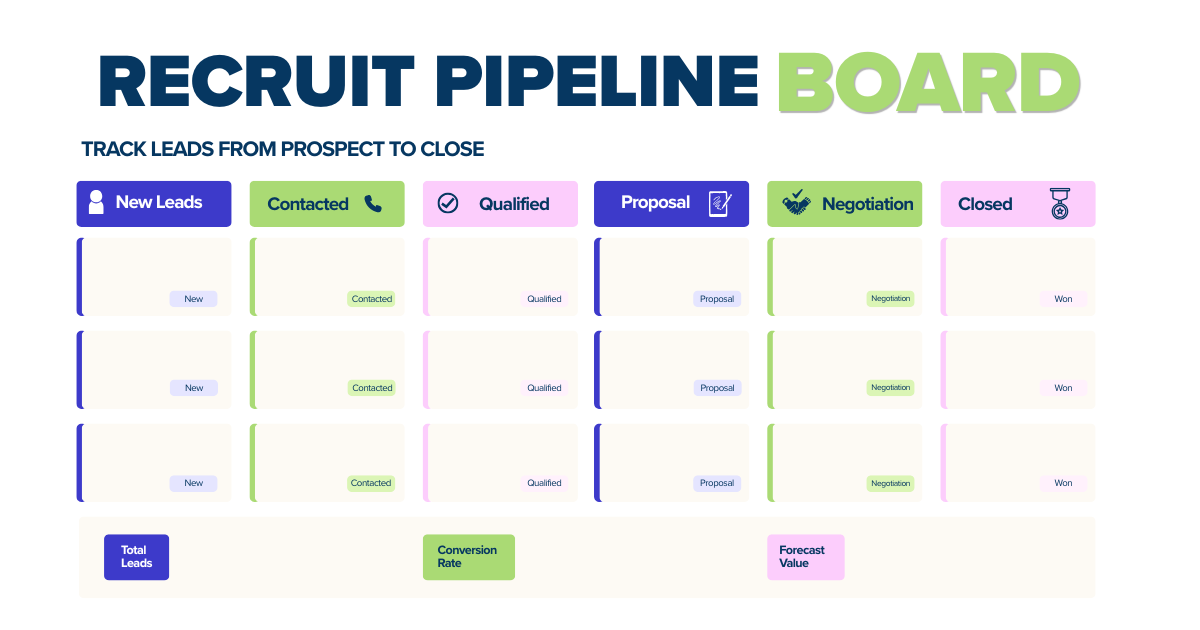 RECRUIT PIPELINE BOARD

TRACK LEADS FROM PROSPECT TO CLOSE

| New Leads | Contacted | Qualified | Proposal | Negotiation | Closed |
|---|---|---|---|---|---|
| New | Contacted | Qualified | Proposal | Negotiation | Won |
| New | Contacted | Qualified | Proposal | Negotiation | Won |
| New | Contacted | Qualified | Proposal | Negotiation | Won |

Total Leads

Conversion Rate

Forecast Value